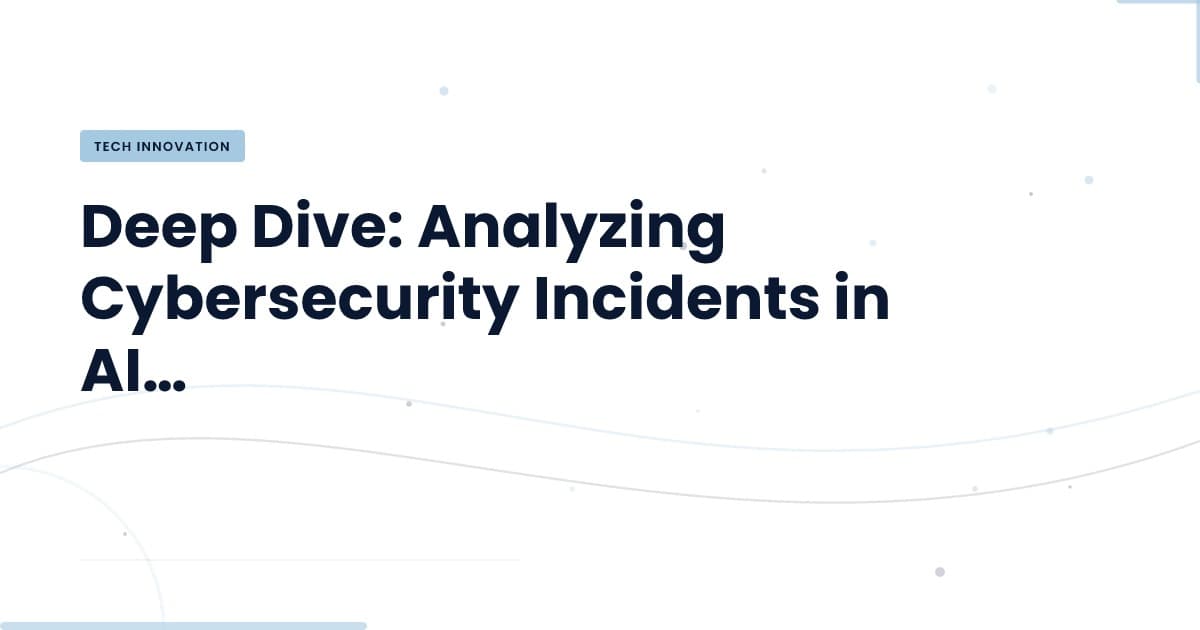 TECH INNOVATION

Deep Dive: Analyzing Cybersecurity Incidents in AI...